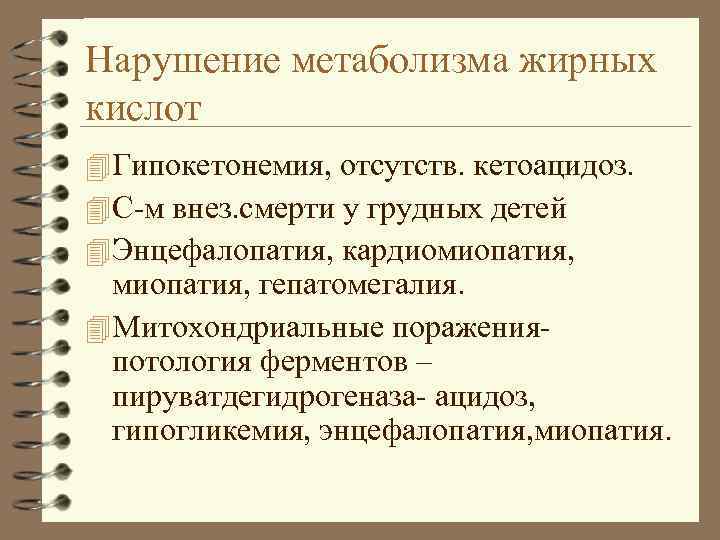 Нарушение метаболизма жирных кислот

Гипокетонемия, отсутств. кетоацидоз.

С-м внез.смерти у грудных детей

Энцефалопатия, кардиомиопатия, миопатия, гепатомегалия.

Митохондриальные поражения- потология ферментов – пируватдегидрогеназа- ацидоз, гипогликемия, энцефалопатия,миопатия.